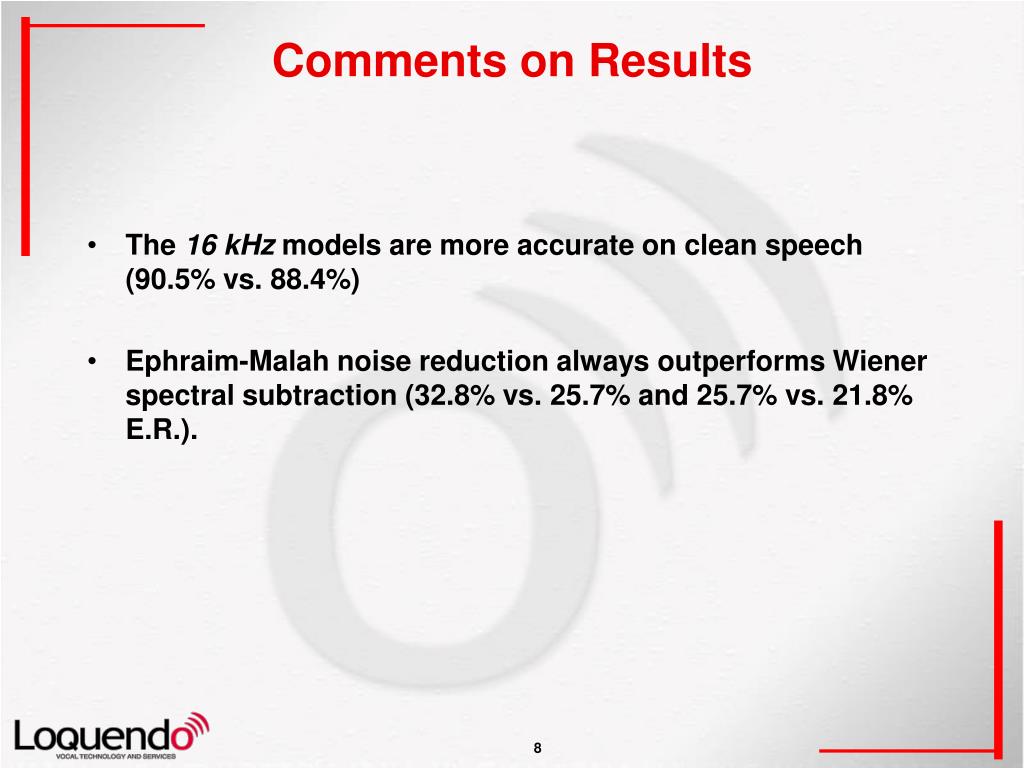 Comments on Results

• The 16 kHz models are more accurate on clean speech (90.5% vs. 88.4%)

• Ephraim-Malah noise reduction always outperforms Wiener spectral subtraction (32.8% vs. 25.7% and 25.7% vs. 21.8% E.R.).

Loquendo
VOCAL TECHNOLOGY AND SERVICES

8